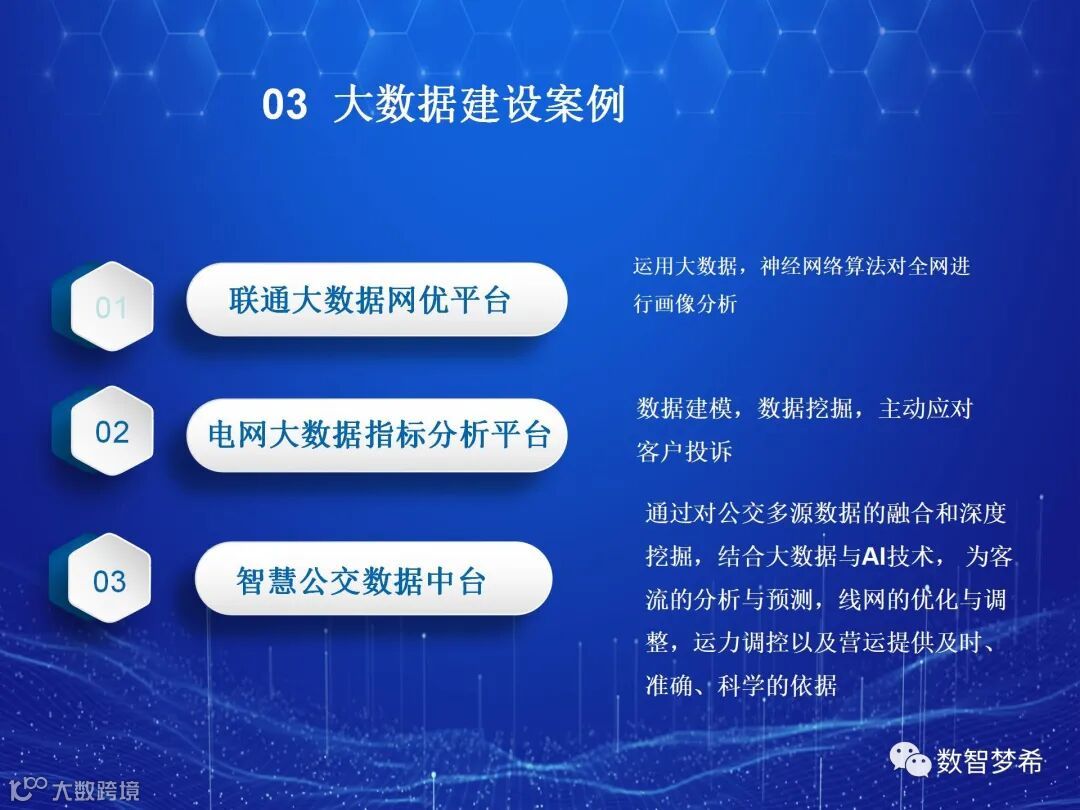 03 大数据建设案例

01
联通大数据网优平台
运用大数据，神经网络算法对全网进行画像分析

02
电网大数据指标分析平台
数据建模，数据挖掘，主动应对客户投诉

03
智慧公交数据中台
通过对公交多源数据的融合和深度挖掘，结合大数据与AI技术， 为客流的分析与预测，线网的优化与调整，运力调控以及营运提供及时、准确、科学的依据

数智梦希

大数跨境